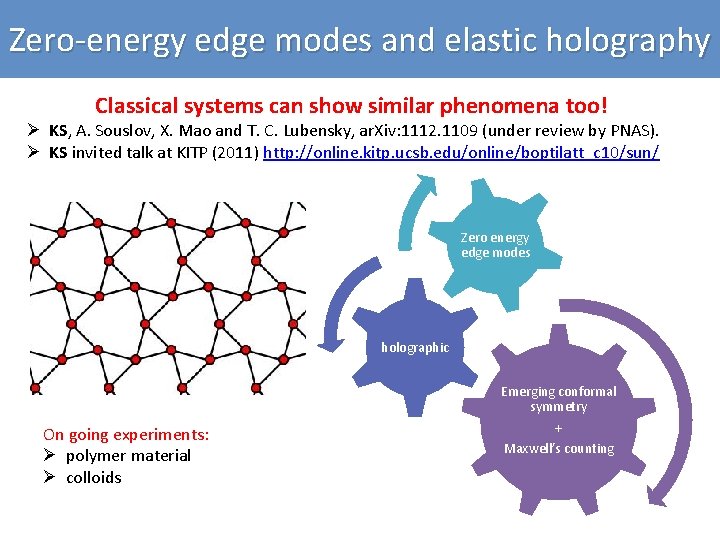 Zero-energy edge modes and elastic holography

Classical systems can show similar phenomena too!

➢ KS, A. Souslov, X. Mao and T. C. Lubensky, arXiv:1112.1109 (under review by PNAS).
➢ KS invited talk at KITP (2011) http://online.kitp.ucsb.edu/online/boptilatt_c10/sun/

Zero energy edge modes

holographic

Emerging conformal symmetry
+
Maxwell's counting

On going experiments:
➢ polymer material
➢ colloids